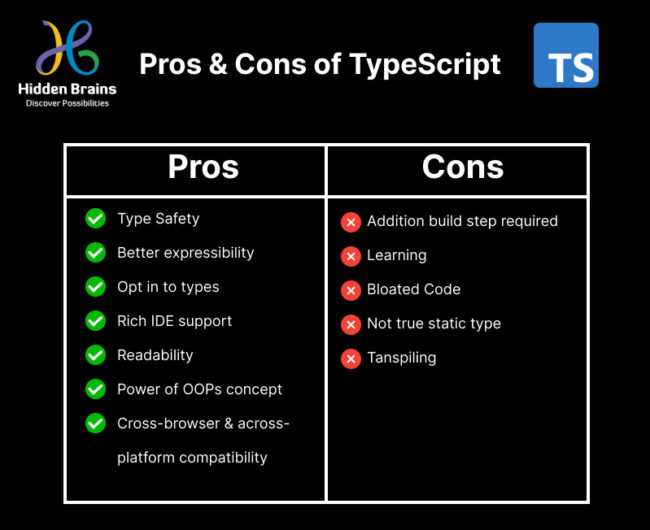 Hidden Brains
Discover Possibilities

Pros & Cons of TypeScript

TS

| Pros | Cons |
|---|---|
| Type Safety | Addition build step required |
| Better expressibility | Learning |
| Opt in to types | Bloated Code |
| Rich IDE support | Not true static type |
| Readability | Tanspiling |
| Power of OOPs concept | |
| Cross-browser & across-platform compatibility | |